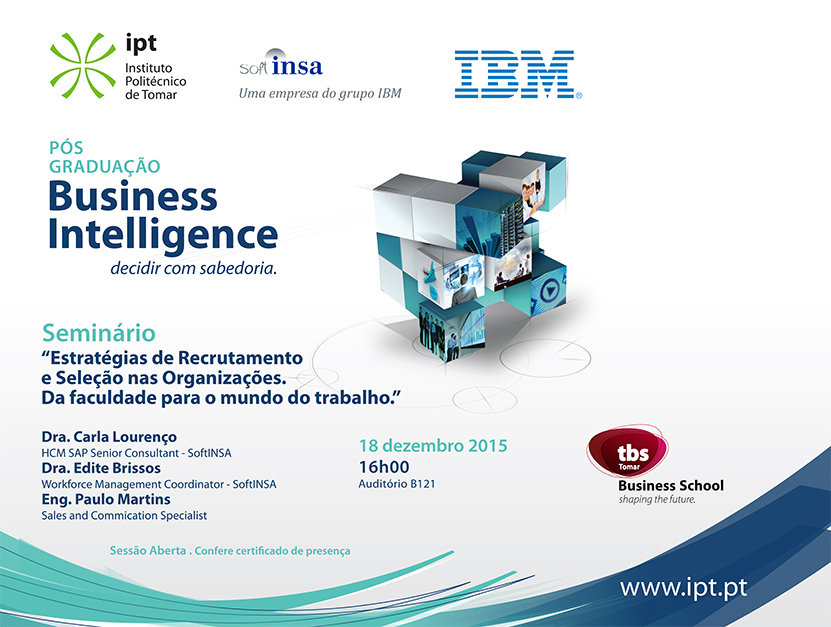 ipt
Instituto Politécnico de Tomar

soft insa
Uma empresa do grupo IBM

IBM

PÓS GRADUAÇÃO
Business Intelligence
decidir com sabedoria.

Seminário
"Estratégias de Recrutamento e Seleção nas Organizações. Da faculdade para o mundo do trabalho."

Dra. Carla Lourenço
HCM SAP Senior Consultant - SoftINSA
Dra. Edite Brissos
Workforce Management Coordinator - SoftINSA
Eng. Paulo Martins
Sales and Commication Specialist

18 dezembro 2015
16h00
Auditório B121

tbs
Tomar
Business School
shaping the future.

Sessão Aberta . Confere certificado de presença

www.ipt.pt